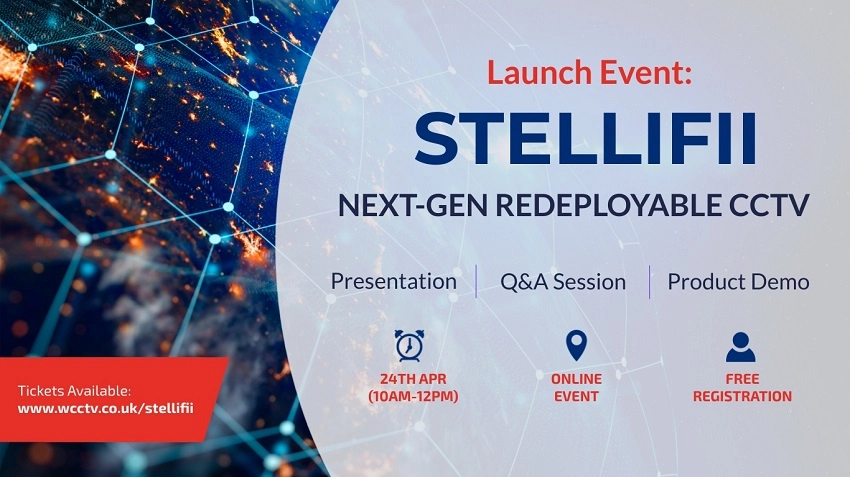 Launch Event:

STELLIFII

NEXT-GEN REDEPLOYABLE CCTV

Presentation | Q&A Session | Product Demo

24TH APR (10AM-12PM)

ONLINE EVENT

FREE REGISTRATION

Tickets Available:
www.wcctv.co.uk/stellifii